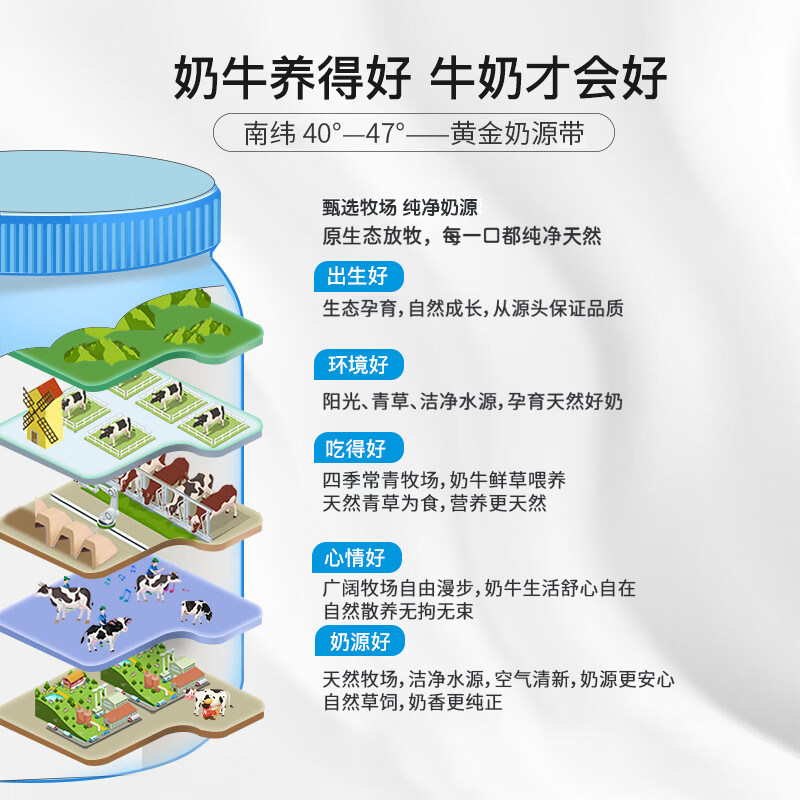 奶牛养得好 牛奶才会好

南纬 40°—47°——黄金奶源带

甄选牧场 纯净奶源
原生态放牧，每一口都纯净天然

出生好
生态孕育，自然成长，从源头保证品质

环境好
阳光、青草、洁净水源，孕育天然好奶

吃得好
四季常青牧场，奶牛鲜草喂养
天然青草为食，营养更天然

心情好
广阔牧场自由漫步，奶牛生活舒心自在
自然散养无拘无束

奶源好
天然牧场，洁净水源，空气清新，奶源更安心
自然草饲，奶香更纯正